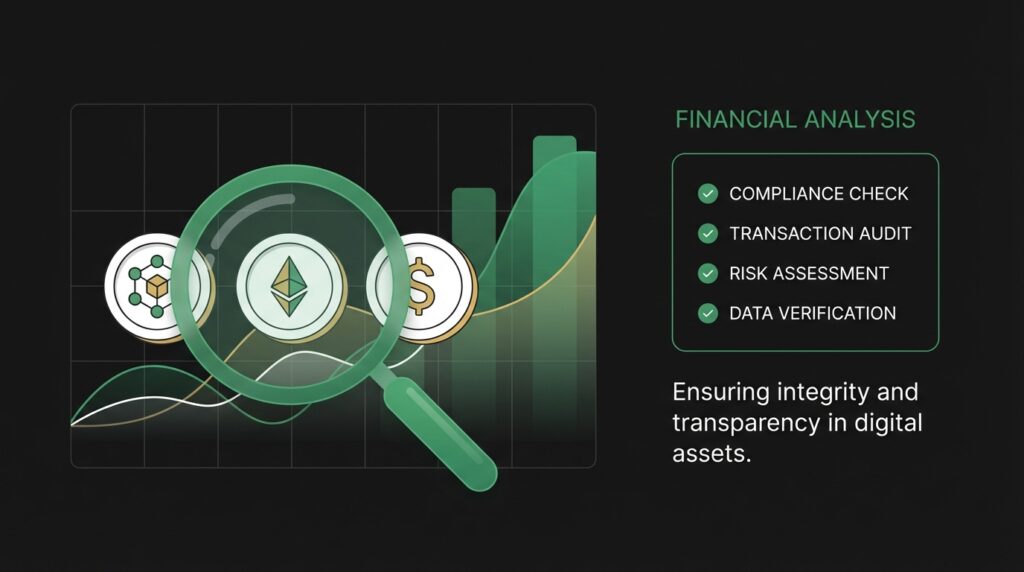 $
FINANCIAL ANALYSIS

COMPLIANCE CHECK
TRANSACTION AUDIT
RISK ASSESSMENT
DATA VERIFICATION

Ensuring integrity and transparency in digital assets.